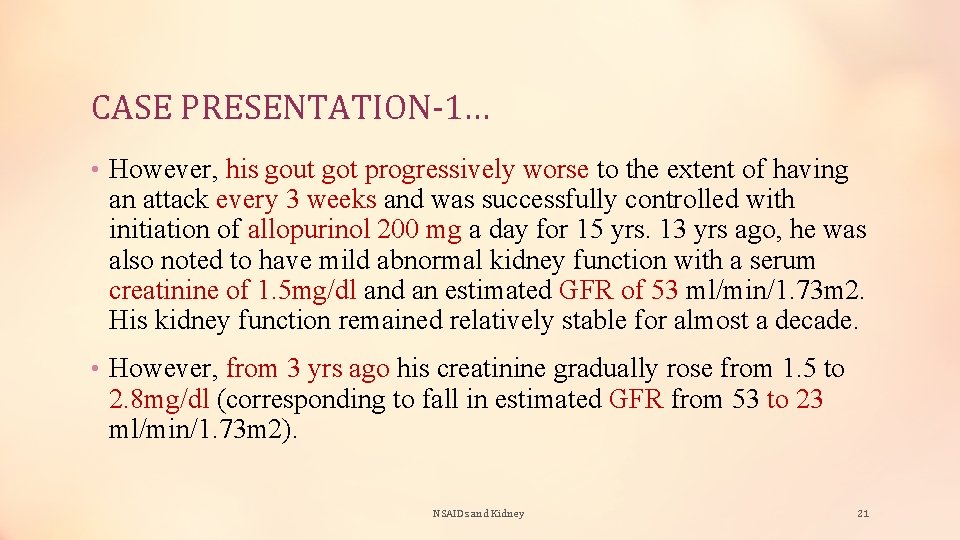 CASE PRESENTATION-1…

• However, his gout got progressively worse to the extent of having an attack every 3 weeks and was successfully controlled with initiation of allopurinol 200 mg a day for 15 yrs. 13 yrs ago, he was also noted to have mild abnormal kidney function with a serum creatinine of 1.5mg/dl and an estimated GFR of 53 ml/min/1.73m2. His kidney function remained relatively stable for almost a decade.

• However, from 3 yrs ago his creatinine gradually rose from 1.5 to 2.8mg/dl (corresponding to fall in estimated GFR from 53 to 23 ml/min/1.73m2).

NSAIDs and Kidney

21